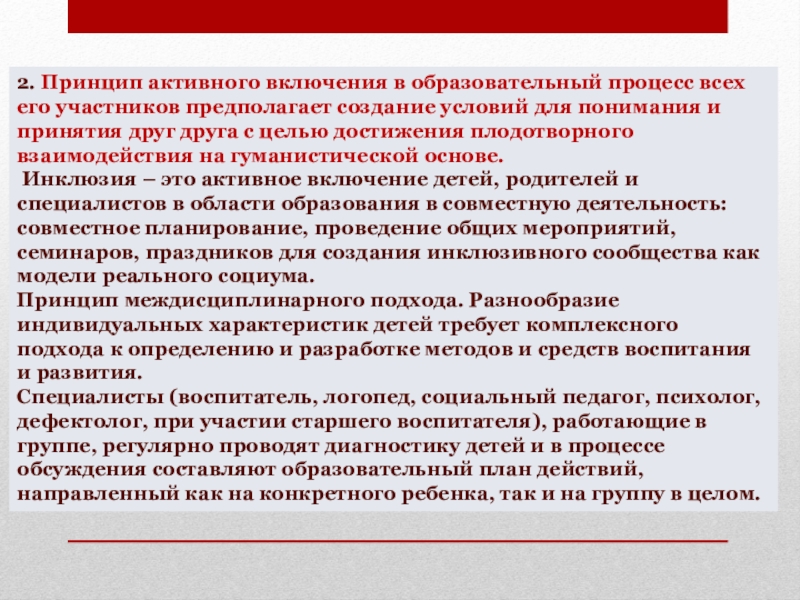 2. Принцип активного включения в образовательный процесс всех его участников предполагает создание условий для понимания и принятия друг друга с целью достижения плодотворного взаимодействия на гуманистической основе.
Инклюзия – это активное включение детей, родителей и специалистов в области образования в совместную деятельность: совместное планирование, проведение общих мероприятий, семинаров, праздников для создания инклюзивного сообщества как модели реального социума.
Принцип междисциплинарного подхода. Разнообразие индивидуальных характеристик детей требует комплексного подхода к определению и разработке методов и средств воспитания и развития.
Специалисты (воспитатель, логопед, социальный педагог, психолог, дефектолог, при участии старшего воспитателя), работающие в группе, регулярно проводят диагностику детей и в процессе обсуждения составляют образовательный план действий, направленный как на конкретного ребенка, так и на группу в целом.